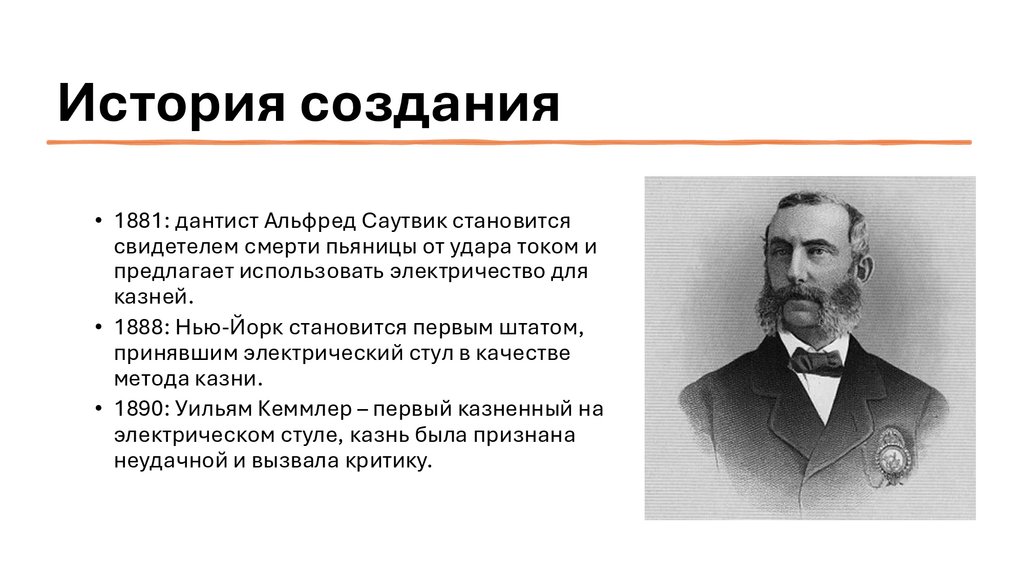 История создания

• 1881: дантист Альфред Саутвик становится свидетелем смерти пьяницы от удара током и предлагает использовать электричество для казней.
• 1888: Нью-Йорк становится первым штатом, принявшим электрический стул в качестве метода казни.
• 1890: Уильям Кеммлер – первый казненный на электрическом стуле, казнь была признана неудачной и вызвала критику.